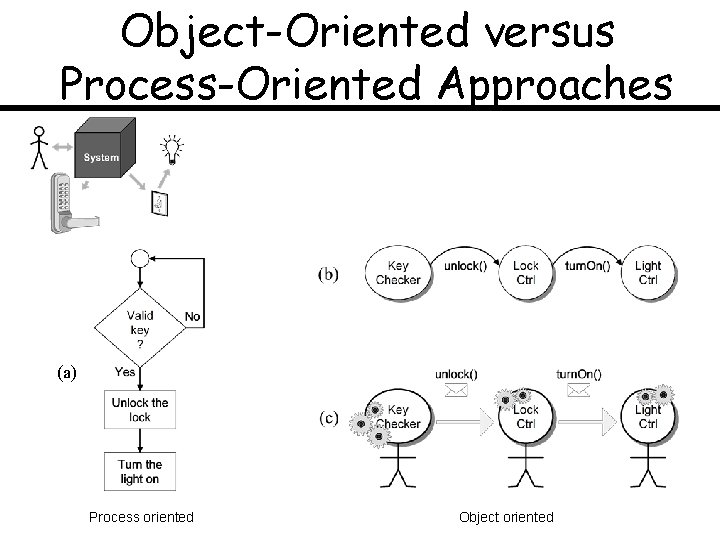 Object-Oriented versus Process-Oriented Approaches

System

(a)

Valid key ?

No

Yes

Unlock the lock

Turn the light on

Process oriented

(b)

Key Checker

unlock()

Lock Ctrl

turnOn()

Light Ctrl

(c)

unlock()

turnOn()

Key Checker

Lock Ctrl

Light Ctrl

Object oriented